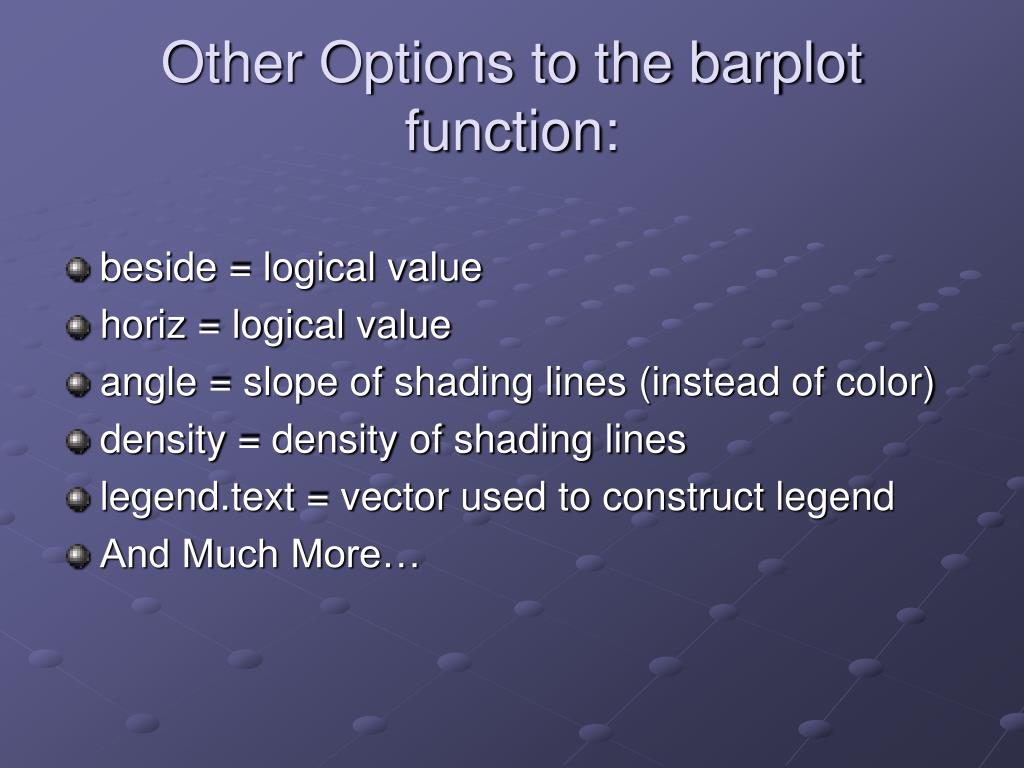 Other Options to the barplot function:

beside = logical value
horiz = logical value
angle = slope of shading lines (instead of color)
density = density of shading lines
legend.text = vector used to construct legend
And Much More…